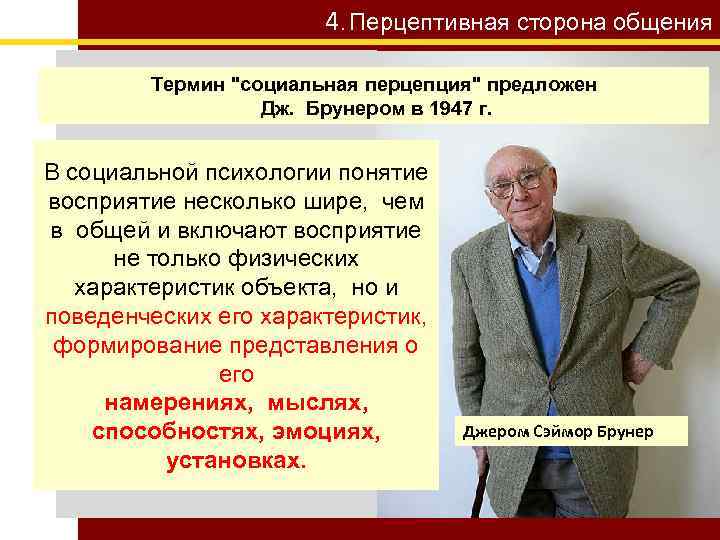 4. Перцептивная сторона общения

Термин "социальная перцепция" предложен Дж. Брунером в 1947 г.

В социальной психологии понятие восприятие несколько шире, чем в общей и включают восприятие не только физических характеристик объекта, но и поведенческих его характеристик, формирование представления о его
намерениях, мыслях, способностях, эмоциях, установках.

Джером Сэймор Брунер